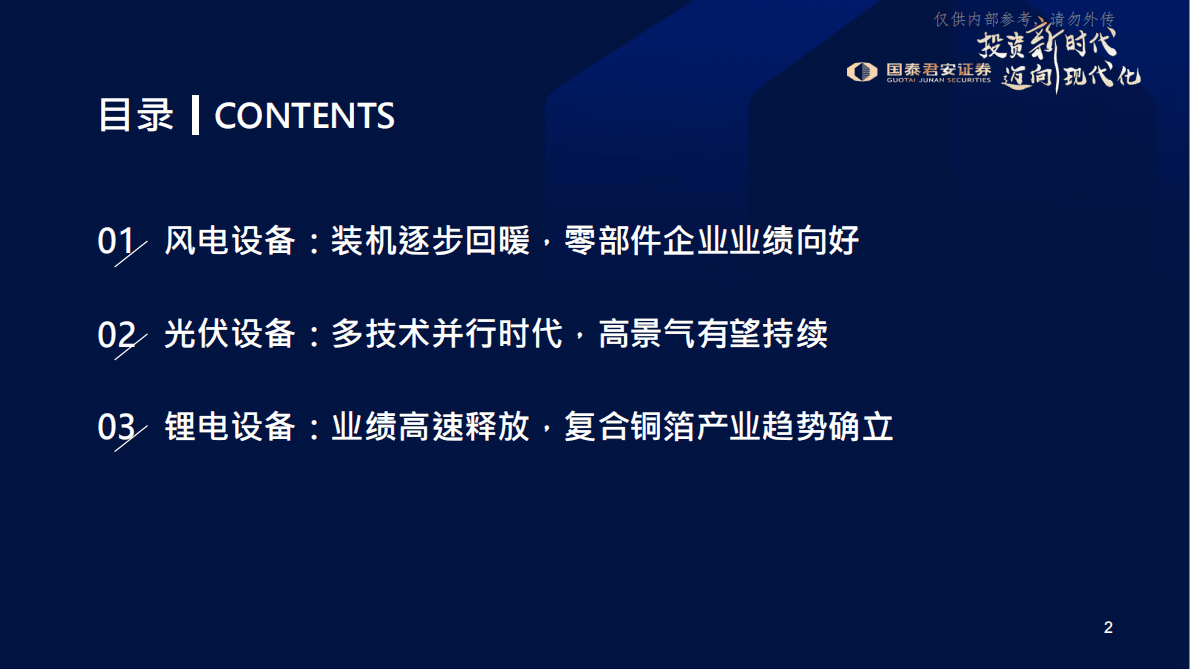 仅供内部参考，请勿外传

国泰君安证券
GUOTAI JUNAN SECURITIES

投资新时代
迈向现代化

目录 | CONTENTS

01 风电设备：装机逐步回暖，零部件企业业绩向好

02 光伏设备：多技术并行时代，高景气有望持续

03 锂电设备：业绩高速释放，复合铜箔产业趋势确立

2